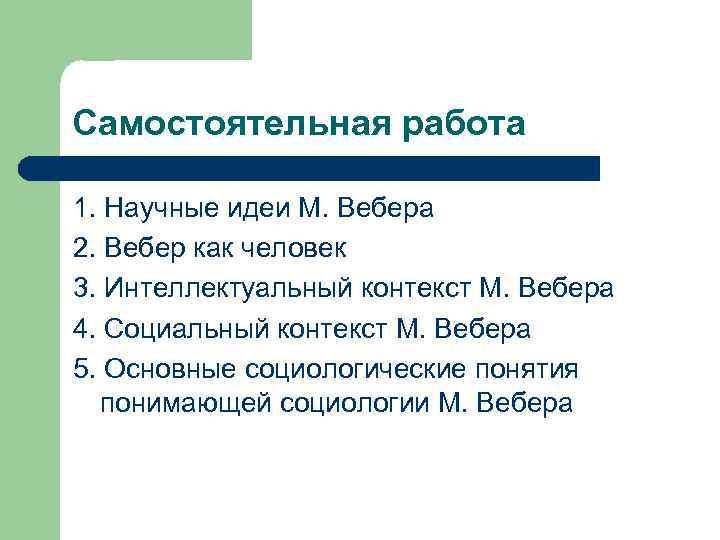 Самостоятельная работа

1. Научные идеи М. Вебера
2. Вебер как человек
3. Интеллектуальный контекст М. Вебера
4. Социальный контекст М. Вебера
5. Основные социологические понятия понимающей социологии М. Вебера